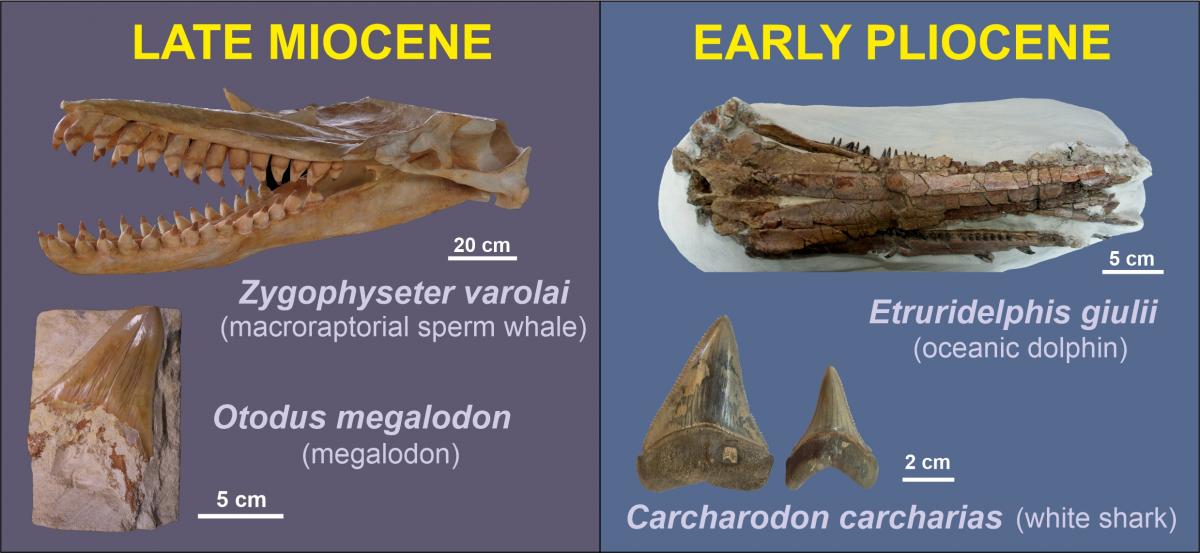 LATE MIOCENE

20 cm

Zygophyseter varolai
(macroraptorial sperm whale)

Otodus megalodon
(megalodon)

5 cm

EARLY PLIOCENE

5 cm

Etruridelphis giulii
(oceanic dolphin)

2 cm

Carcharodon carcharias (white shark)